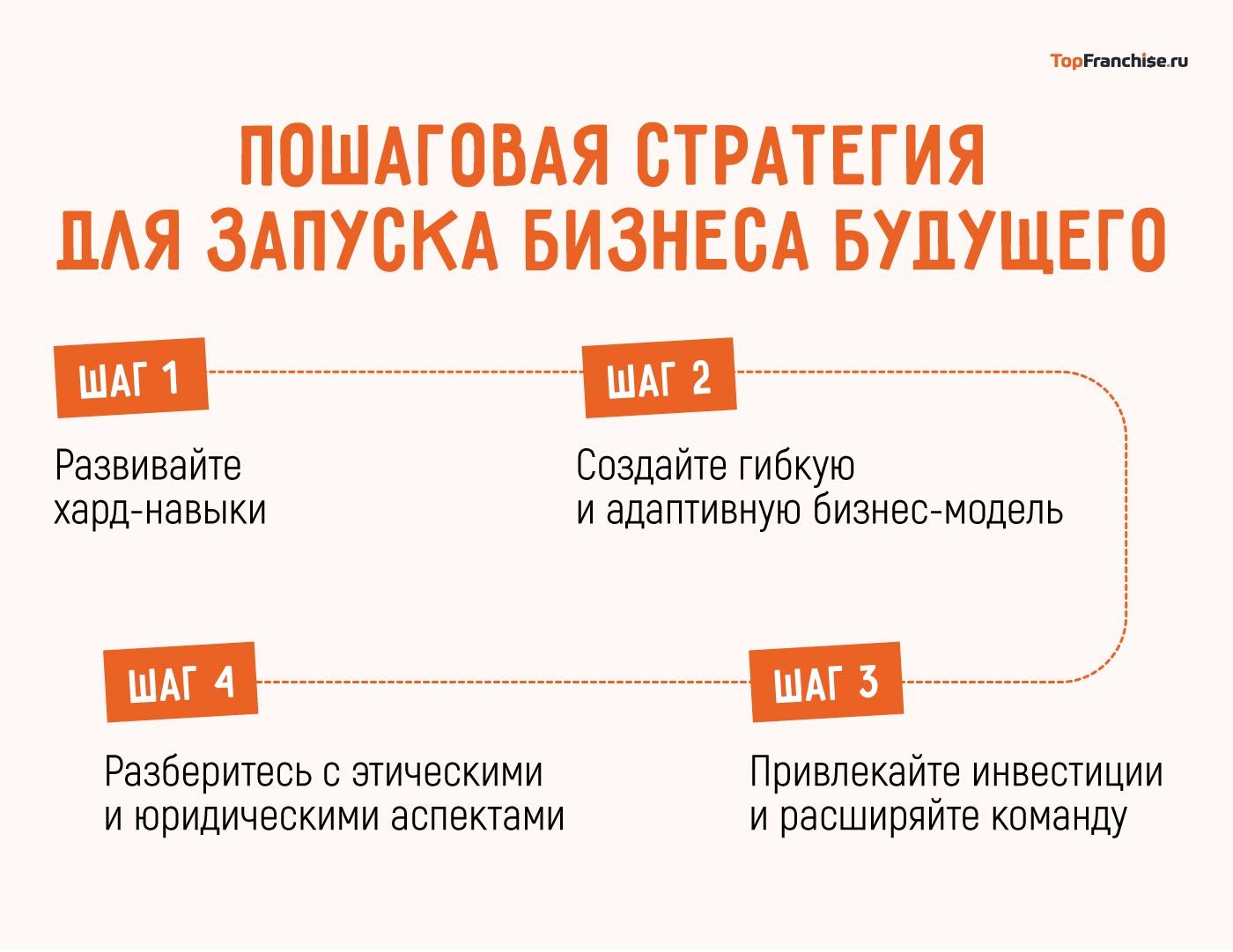 TopFranchise.ru

ПОШАГОВАЯ СТРАТЕГИЯ ДЛЯ ЗАПУСКА БИЗНЕСА БУДУЩЕГО

ШАГ 1

Развивайте хард-навыки

ШАГ 2

Создайте гибкую и адаптивную бизнес-модель

ШАГ 3

Привлекайте инвестиции и расширяйте команду

ШАГ 4

Разберитесь с этическими и юридическими аспектами